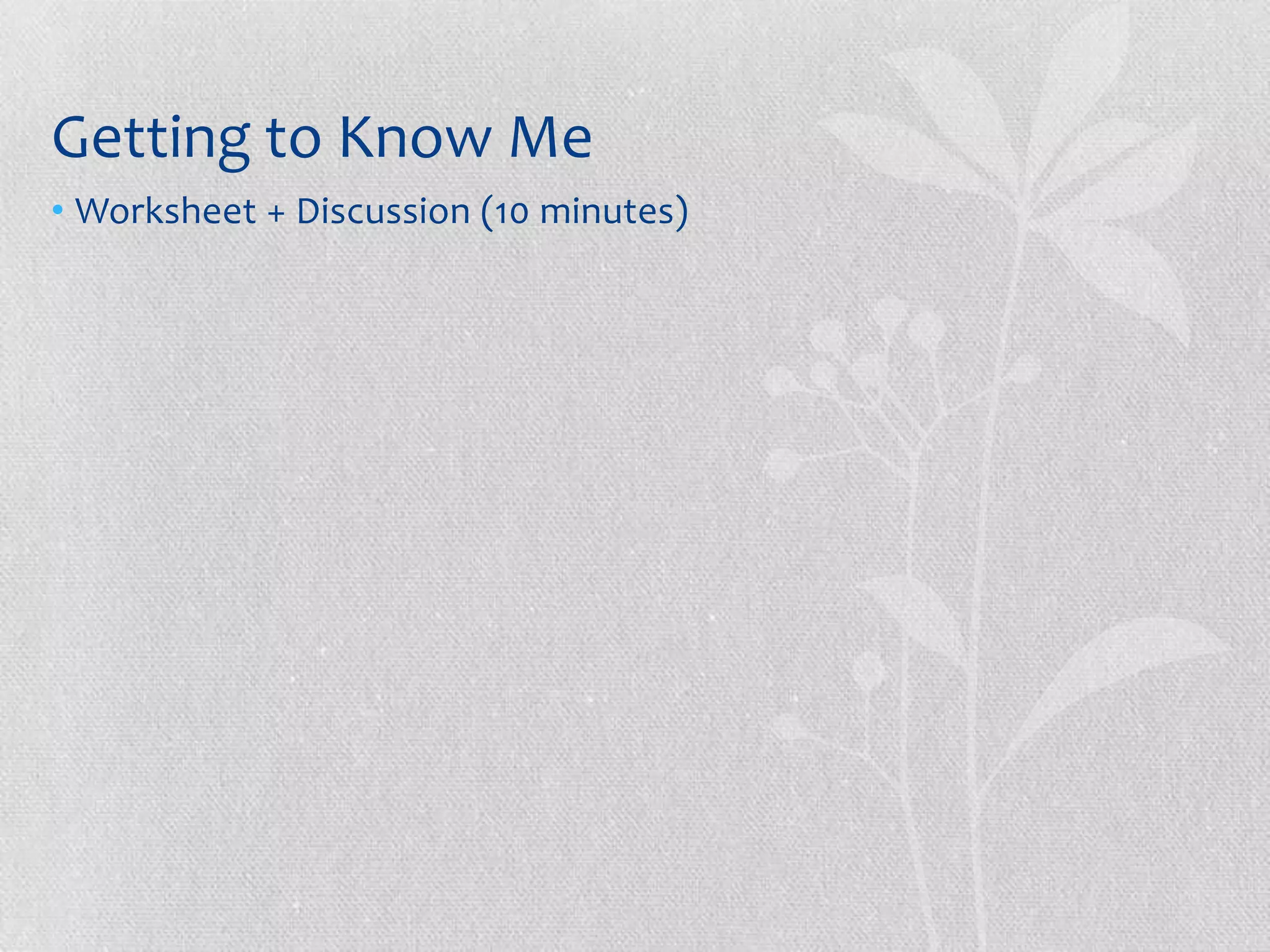 Getting to Know Me

• Worksheet + Discussion (10 minutes)